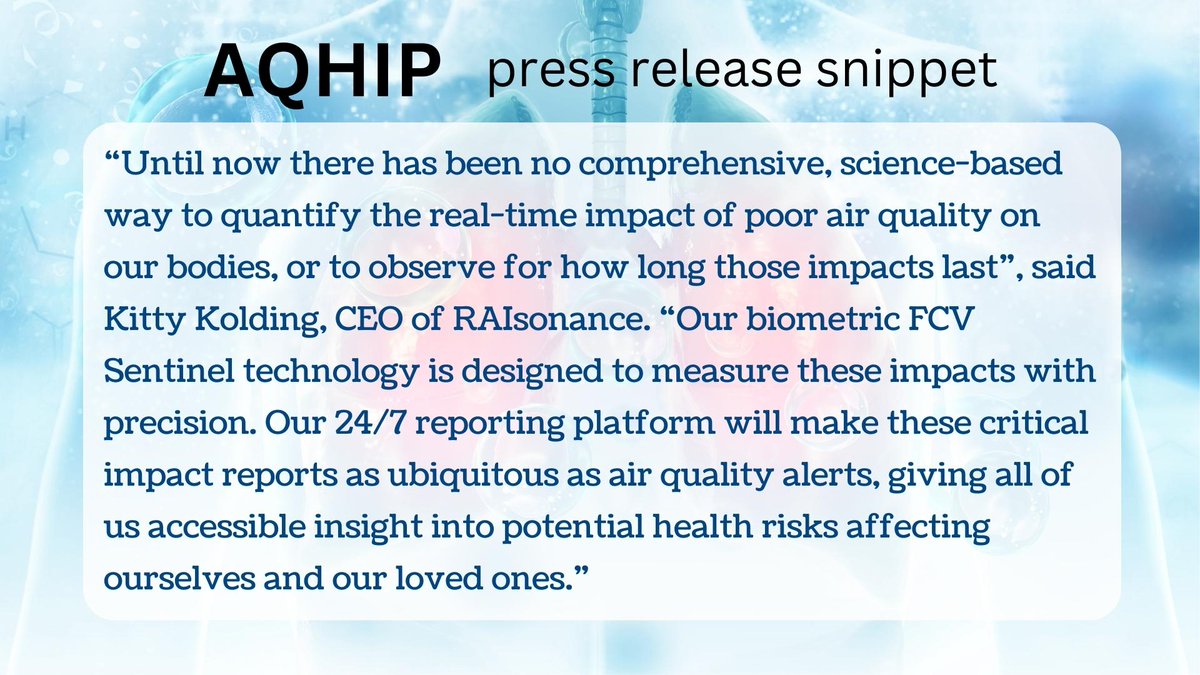 AQHIP press release snippet

“Until now there has been no comprehensive, science-based way to quantify the real-time impact of poor air quality on our bodies, or to observe for how long those impacts last”, said Kitty Kolding, CEO of RAIsonance. “Our biometric FCV Sentinel technology is designed to measure these impacts with precision. Our 24/7 reporting platform will make these critical impact reports as ubiquitous as air quality alerts, giving all of us accessible insight into potential health risks affecting ourselves and our loved ones.”